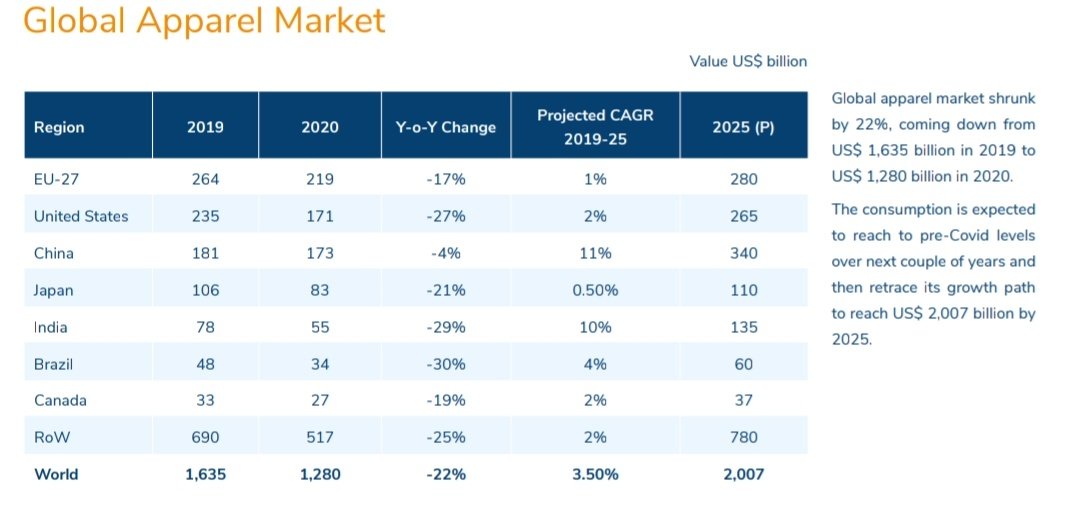 Global Apparel Market

Value US$ billion

| Region | 2019 | 2020 | Y-o-Y Change | Projected CAGR 2019-25 | 2025 (P) |
|---|---|---|---|---|---|
| EU-27 | 264 | 219 | -17% | 1% | 280 |
| United States | 235 | 171 | -27% | 2% | 265 |
| China | 181 | 173 | -4% | 11% | 340 |
| Japan | 106 | 83 | -21% | 0.50% | 110 |
| India | 78 | 55 | -29% | 10% | 135 |
| Brazil | 48 | 34 | -30% | 4% | 60 |
| Canada | 33 | 27 | -19% | 2% | 37 |
| RoW | 690 | 517 | -25% | 2% | 780 |
| World | 1,635 | 1,280 | -22% | 3.50% | 2,007 |

Global apparel market shrunk by 22%, coming down from US$ 1,635 billion in 2019 to US$ 1,280 billion in 2020.

The consumption is expected to reach to pre-Covid levels over next couple of years and then retrace its growth path to reach US$ 2,007 billion by 2025.